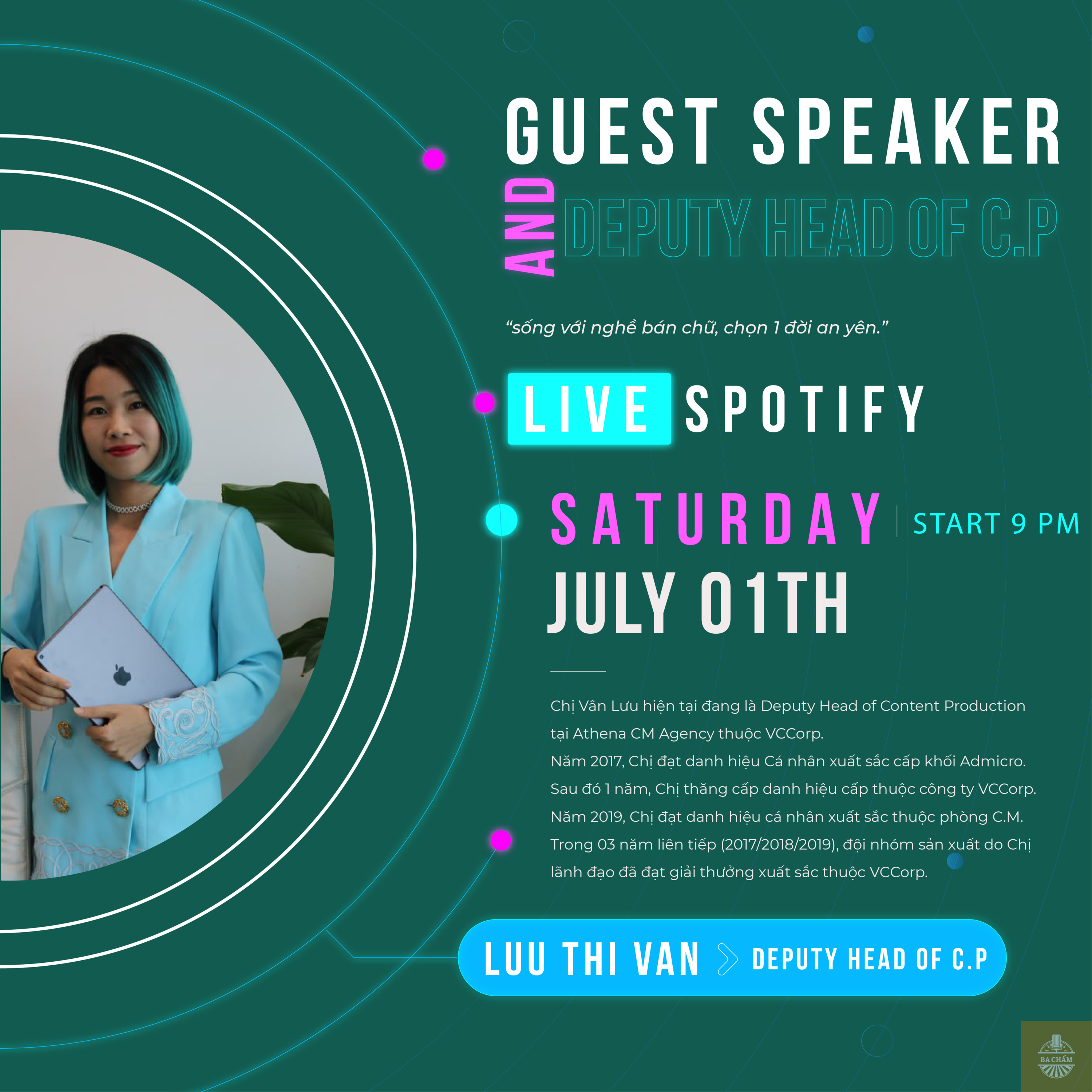 GUEST SPEAKER

AND

DEPUTY HEAD OF C.P

"sống với nghề bán chữ, chọn 1 đời an yên."

LIVE SPOTIFY

SATURDAY | START 9 PM

JULY 01TH

Chị Vân Lưu hiện tại đang là Deputy Head of Content Production tại Athena CM Agency thuộc VCCorp.
Năm 2017, Chị đạt danh hiệu Cá nhân xuất sắc cấp khối Admicro.
Sau đó 1 năm, Chị thăng cấp danh hiệu cấp thuộc công ty VCCorp.
Năm 2019, Chị đạt danh hiệu cá nhân xuất sắc thuộc phòng C.M.
Trong 03 năm liên tiếp (2017/2018/2019), đội nhóm sản xuất do Chị lãnh đạo đã đạt giải thưởng xuất sắc thuộc VCCorp.

LUU THI VAN > DEPUTY HEAD OF C.P

BA CHẤM